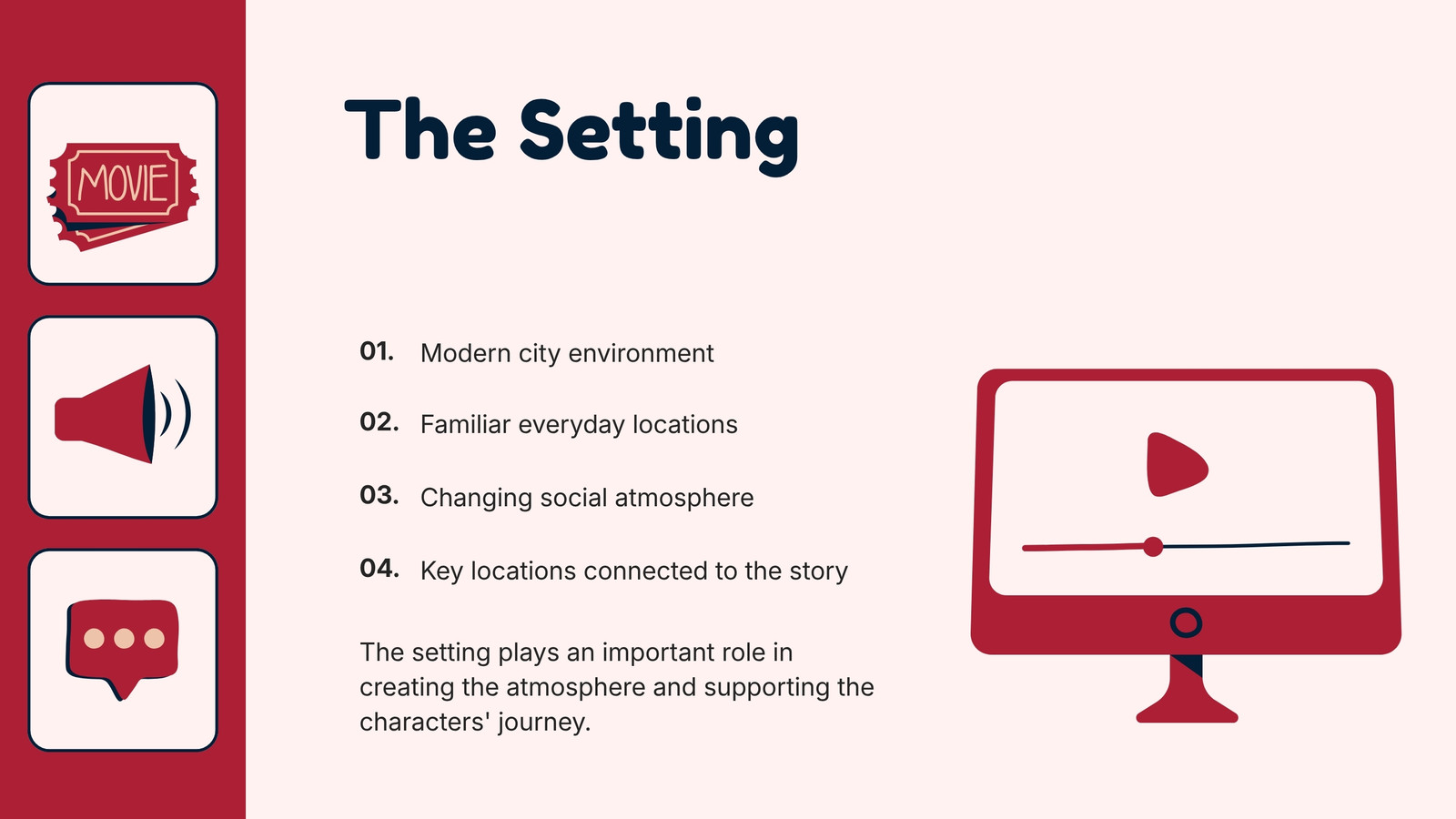 MOVIE

The Setting

01. Modern city environment

02. Familiar everyday locations

03. Changing social atmosphere

04. Key locations connected to the story

The setting plays an important role in creating the atmosphere and supporting the characters' journey.